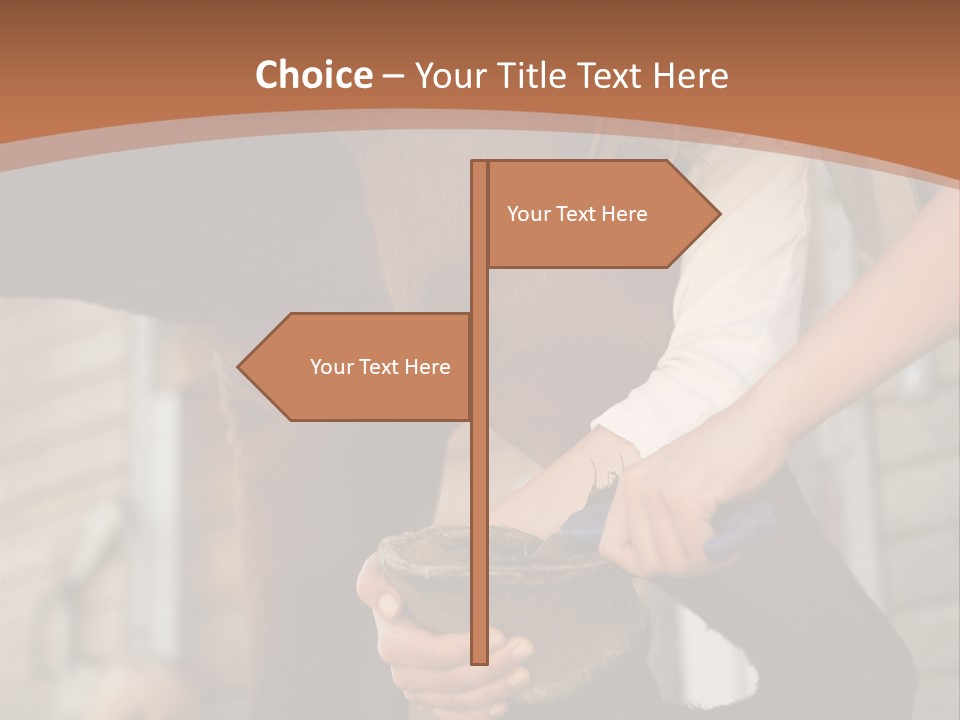 Choice – Your Title Text Here

Your Text Here

Your Text Here